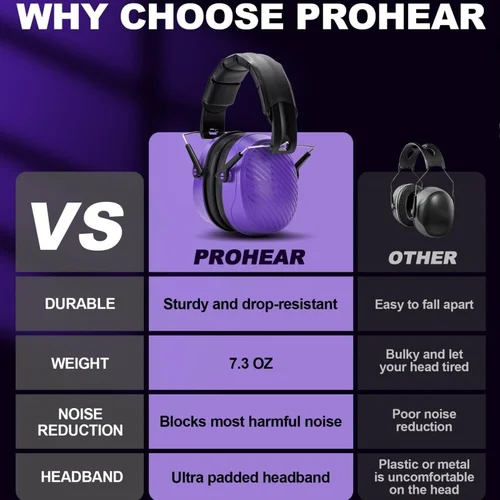 WHY CHOOSE PROHEAR

| VS | PROHEAR | OTHER |
|---|---|---|
| DURABLE | Sturdy and drop-resistant | Easy to fall apart |
| WEIGHT | 7.3 OZ | Bulky and let your head tired |
| NOISE REDUCTION | Blocks most harmful noise | Poor noise reduction |
| HEADBAND | Ultra padded headband | Plastic or metal is uncomfortable on the head |